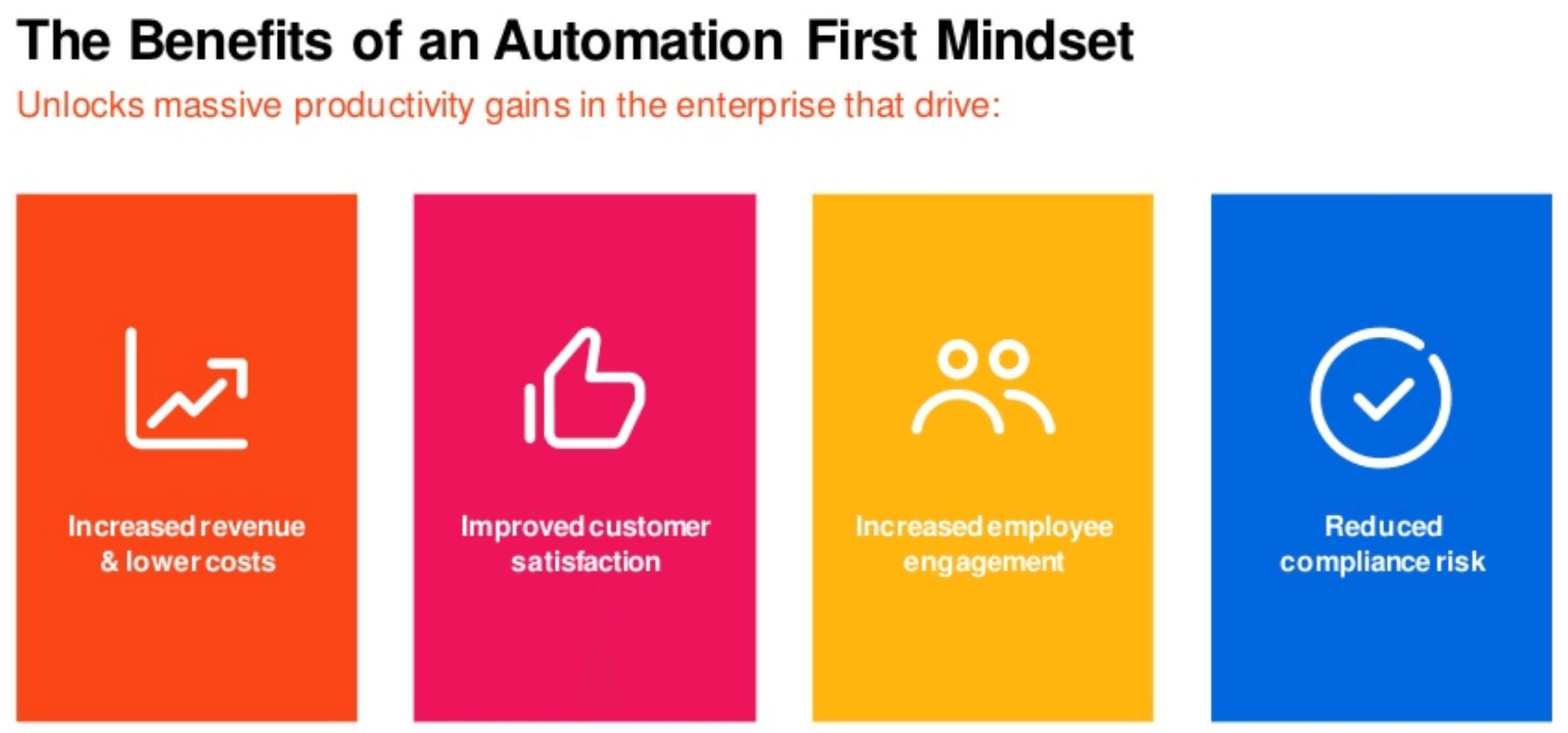 The Benefits of an Automation First Mindset
Unlocks massive productivity gains in the enterprise that drive:

Increased revenue & lower costs

Improved customer satisfaction

Increased employee engagement

Reduced compliance risk